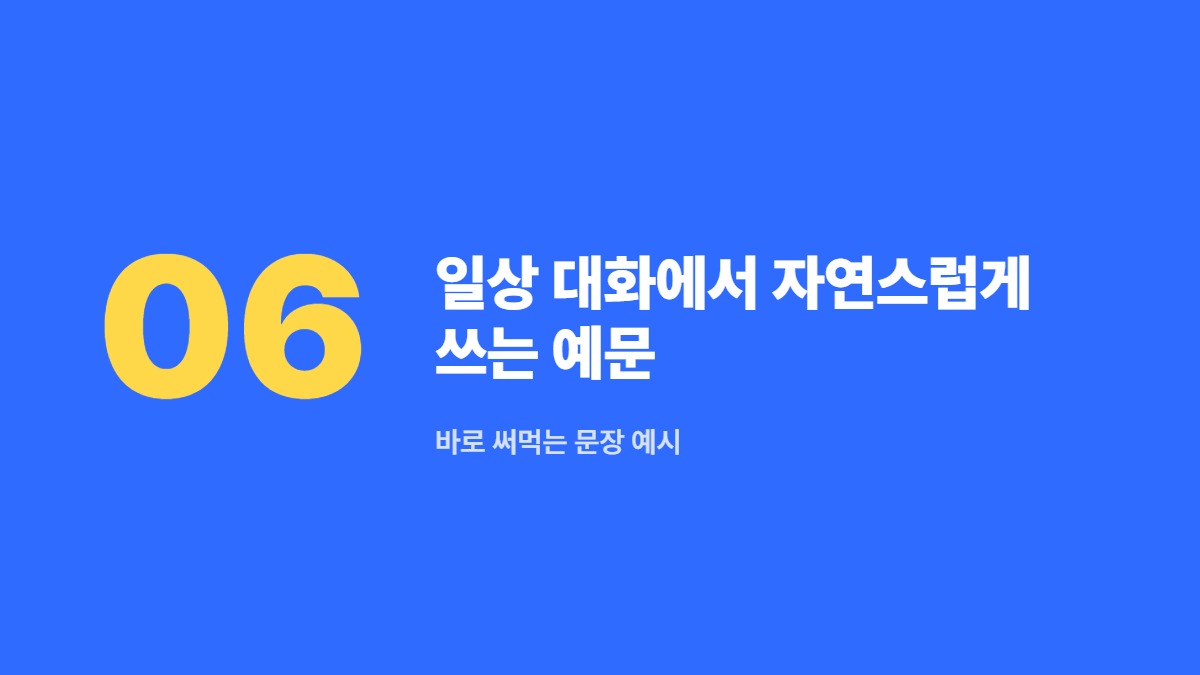 06

일상 대화에서 자연스럽게
쓰는 예문

바로 써먹는 문장 예시